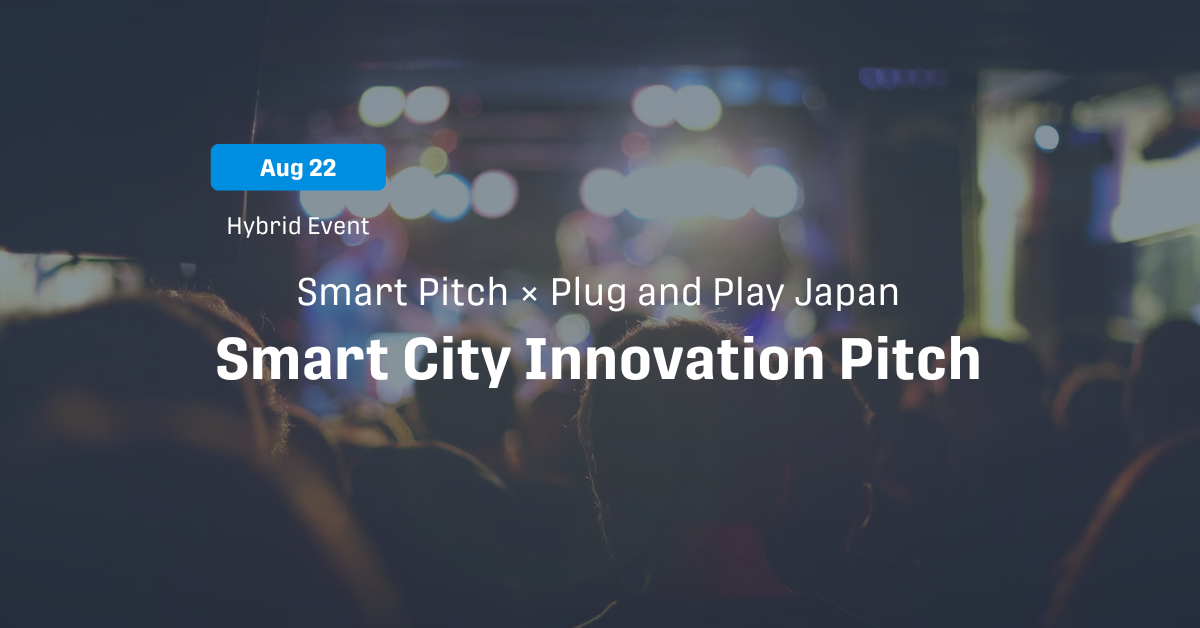 Aug 22

Hybrid Event

Smart Pitch × Plug and Play Japan

Smart City Innovation Pitch